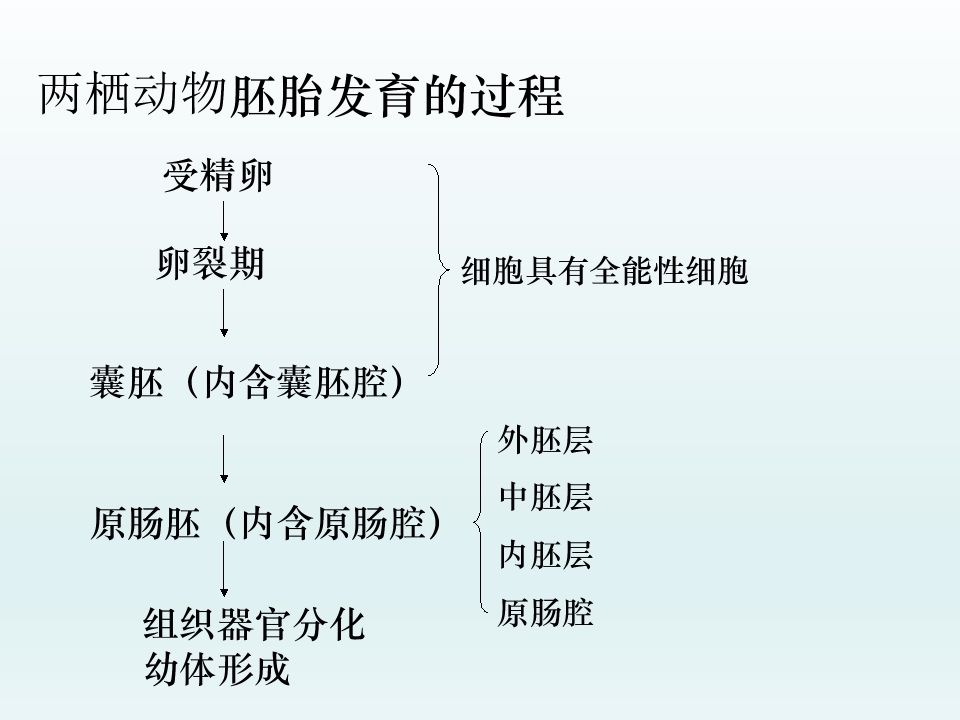 两栖动物胚胎发育的过程

受精卵

卵裂期

囊胚（内含囊胚腔）

细胞具有全能性细胞

原肠胚（内含原肠腔）

外胚层

中胚层

内胚层

原肠腔

组织器官分化
幼体形成